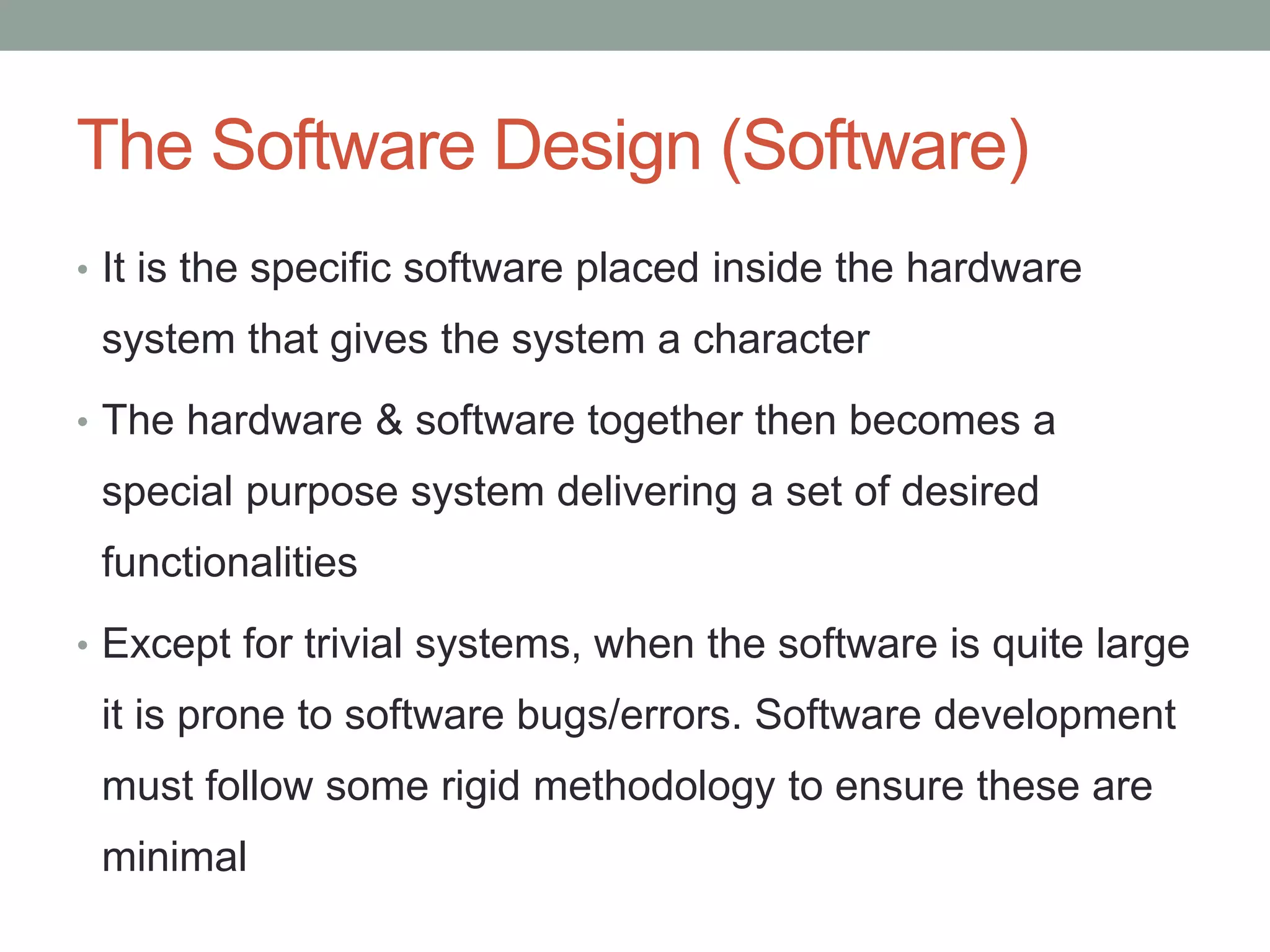 The Software Design (Software)

• It is the specific software placed inside the hardware system that gives the system a character

• The hardware & software together then becomes a special purpose system delivering a set of desired functionalities

• Except for trivial systems, when the software is quite large it is prone to software bugs/errors. Software development must follow some rigid methodology to ensure these are minimal